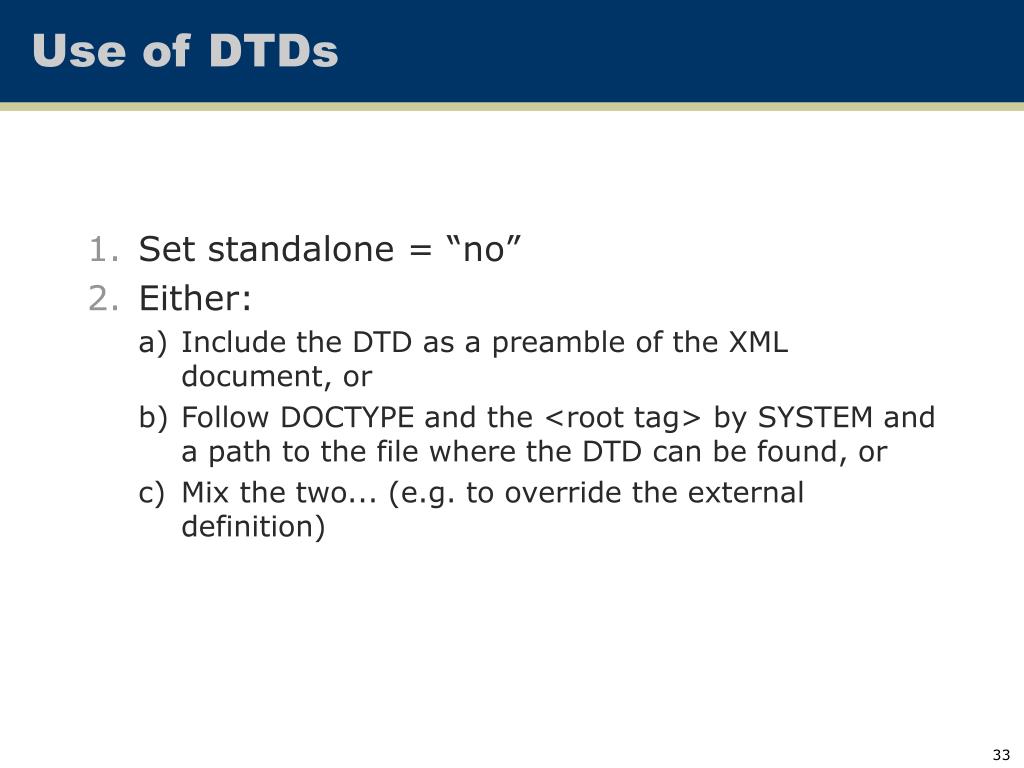 Use of DTDs

1. Set standalone = “no”
2. Either:
a) Include the DTD as a preamble of the XML document, or
b) Follow DOCTYPE and the <root tag> by SYSTEM and a path to the file where the DTD can be found, or
c) Mix the two... (e.g. to override the external definition)

33